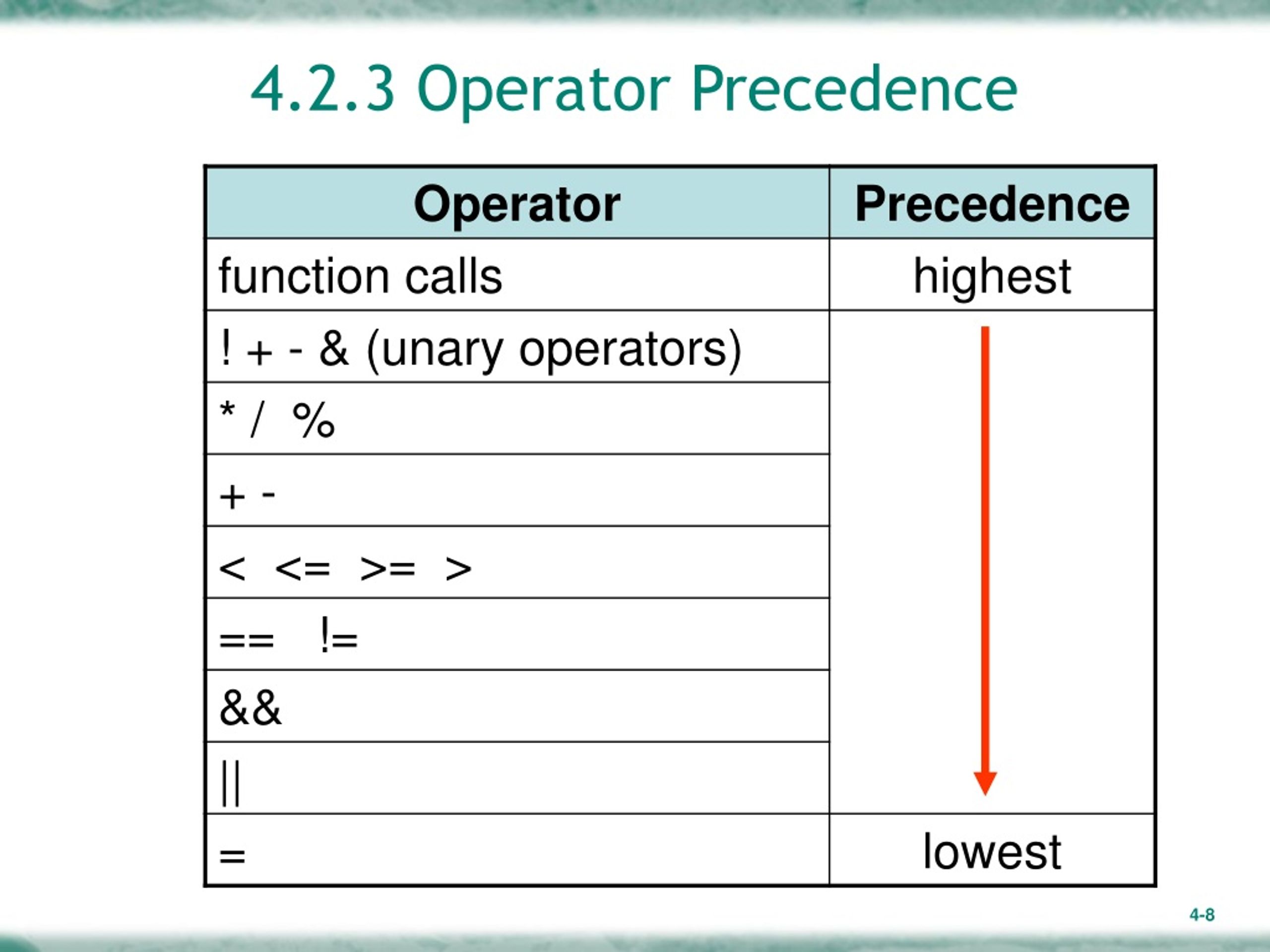 4.2.3 Operator Precedence

| Operator | Precedence |
|---|---|
| function calls | highest |
| ! + - & (unary operators) | |
| * / % | |
| + - | |
| < <= >= > | |
| == != | |
| && | |
| \|\| | |
| = | lowest |

4-8